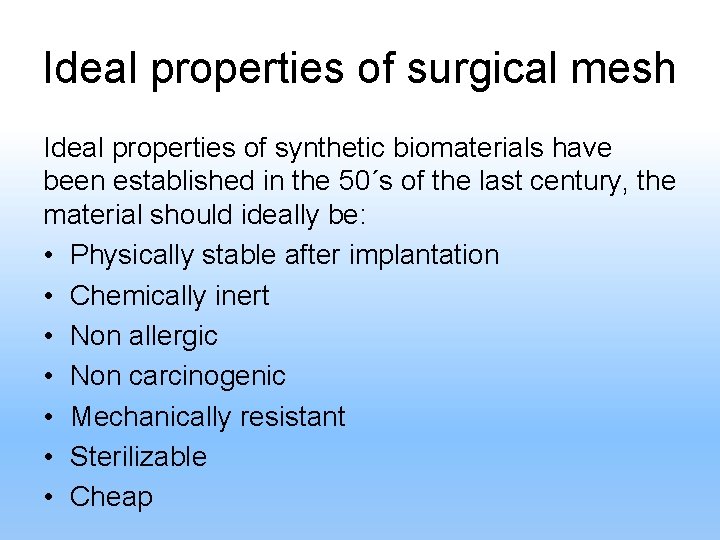 Ideal properties of surgical mesh

Ideal properties of synthetic biomaterials have been established in the 50´s of the last century, the material should ideally be:

• Physically stable after implantation
• Chemically inert
• Non allergic
• Non carcinogenic
• Mechanically resistant
• Sterilizable
• Cheap